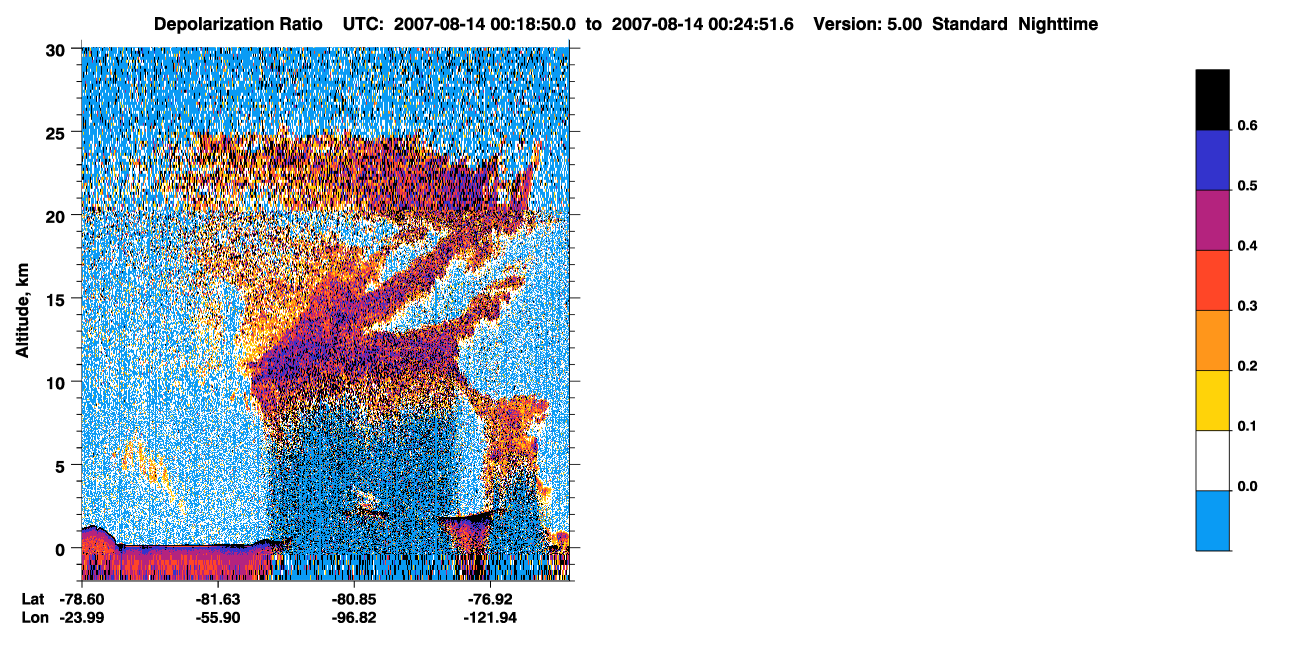 Depolarization Ratio UTC: 2007-08-14 00:18:50.0 to 2007-08-14 00:24:51.6 Version: 5.00 Standard Nighttime

Altitude, km

30
25
20
15
10
5
0

Lat -78.60 -81.63 -80.85 -76.92
Lon -23.99 -55.90 -96.82 -121.94

0.6
0.5
0.4
0.3
0.2
0.1
0.0